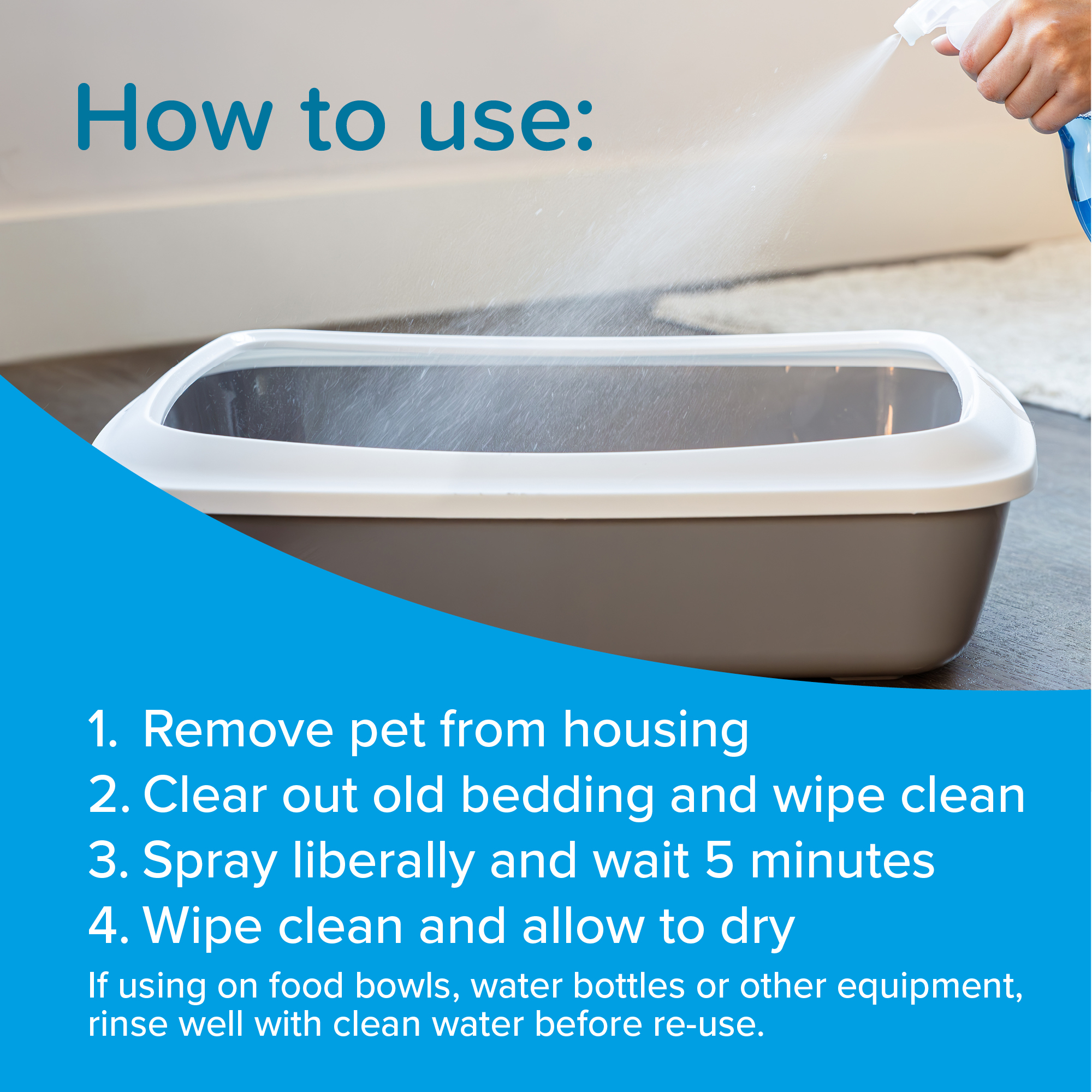 How to use:

1. Remove pet from housing
2. Clear out old bedding and wipe clean
3. Spray liberally and wait 5 minutes
4. Wipe clean and allow to dry

If using on food bowls, water bottles or other equipment, rinse well with clean water before re-use.